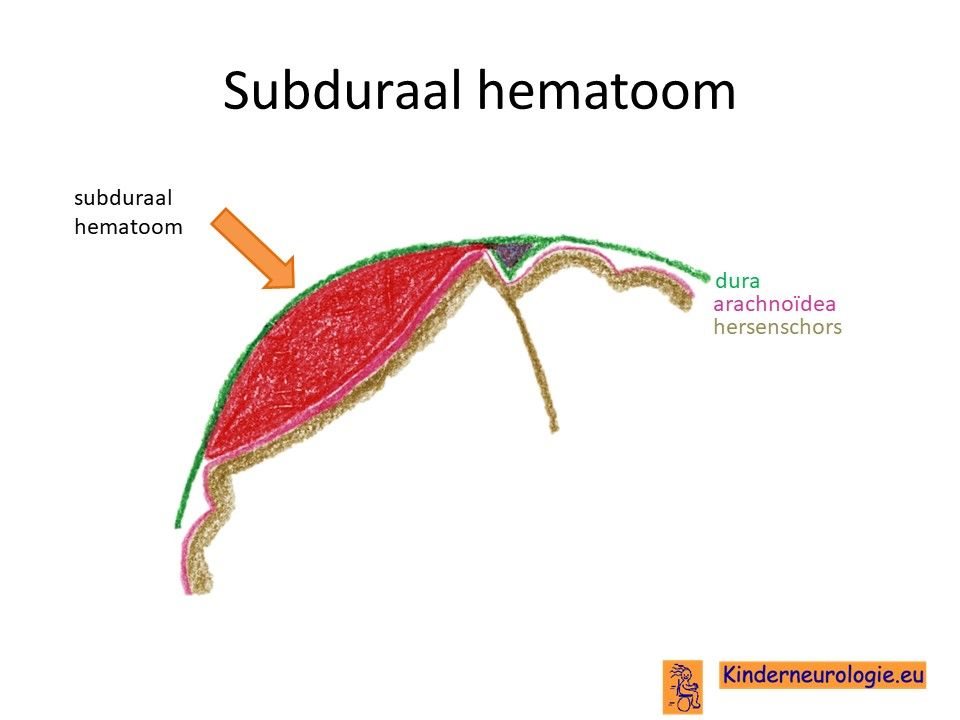 Subduraal hematoom

subduraal hematoom

dura
arachnoïdea
hersenschors

Kinderneurologie.eu